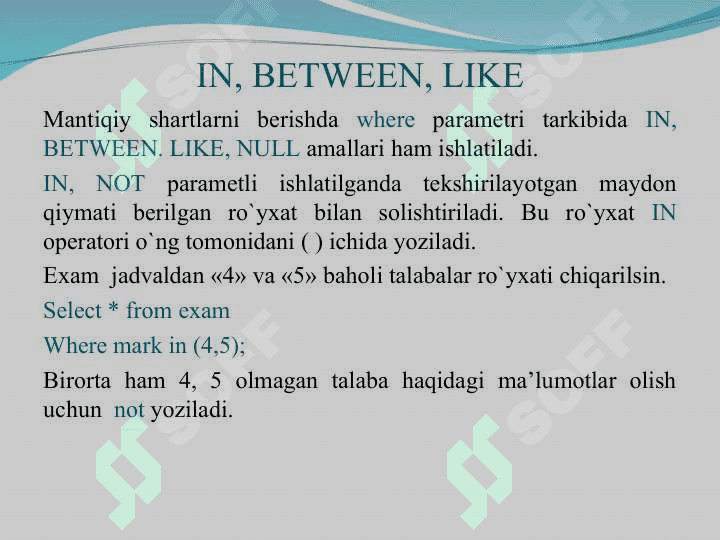 IN, BETWEEN, LIKE

Mantiqiy shartlarni berishda where parametri tarkibida IN, BETWEEN. LIKE, NULL amallari ham ishlatiladi.

IN, NOT parametli ishlatilganda tekshirilayotgan maydon qiymati berilgan ro`yxat bilan solishtiriladi. Bu ro`yxat IN operatori o`ng tomonidani ( ) ichida yoziladi.

Exam jadvaldan «4» va «5» baholi talabalar ro`yxati chiqarilsin.

Select * from exam

Where mark in (4,5);

Birorta ham 4, 5 olmagan talaba haqidagi ma'lumotlar olish uchun not yoziladi.

SOFF SOFF SOFF SOFF